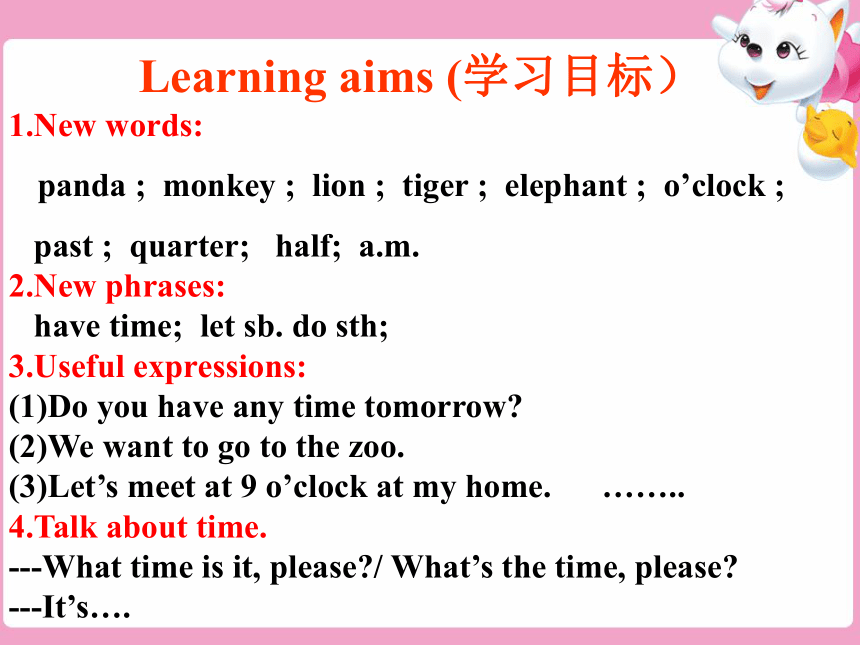 Learning aims (学习目标）

1.New words:

panda ; monkey ; lion ; tiger ; elephant ; o’clock ;

past ; quarter; half; a.m.

2.New phrases:

have time; let sb. do sth;

3.Useful expressions:

(1)Do you have any time tomorrow?

(2)We want to go to the zoo.

(3)Let’s meet at 9 o’clock at my home. ……..

4.Talk about time.

---What time is it, please?/ What’s the time, please?

---It’s….